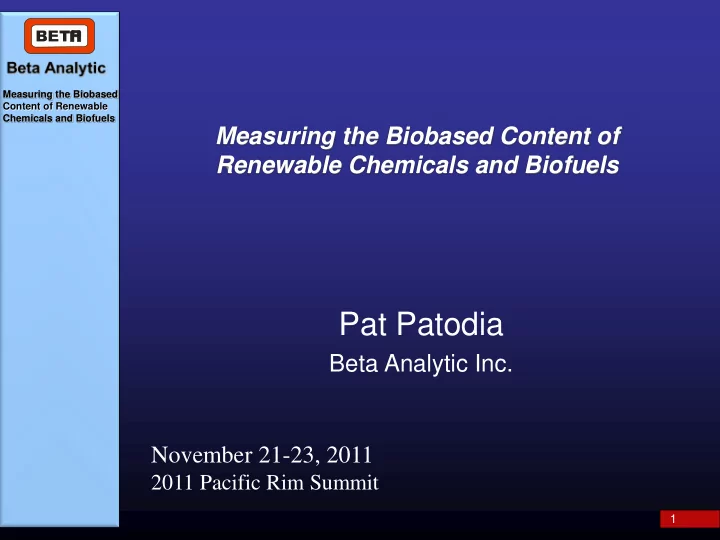 BETA
Beta Analytic

Measuring the Biobased Content of Renewable Chemicals and Biofuels

Measuring the Biobased Content of Renewable Chemicals and Biofuels

Pat Patodia
Beta Analytic Inc.

November 21-23, 2011
2011 Pacific Rim Summit

1